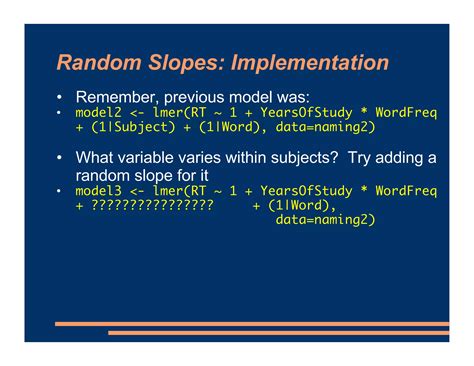 Random Slopes: Implementation

• Remember, previous model was:
• model2 <- lmer(RT ~ 1 + YearsOfStudy * WordFreq + (1|Subject) + (1|Word), data=naming2)

• What variable varies within subjects? Try adding a random slope for it
• model3 <- lmer(RT ~ 1 + YearsOfStudy * WordFreq + ???????????????? + (1|Word), data=naming2)